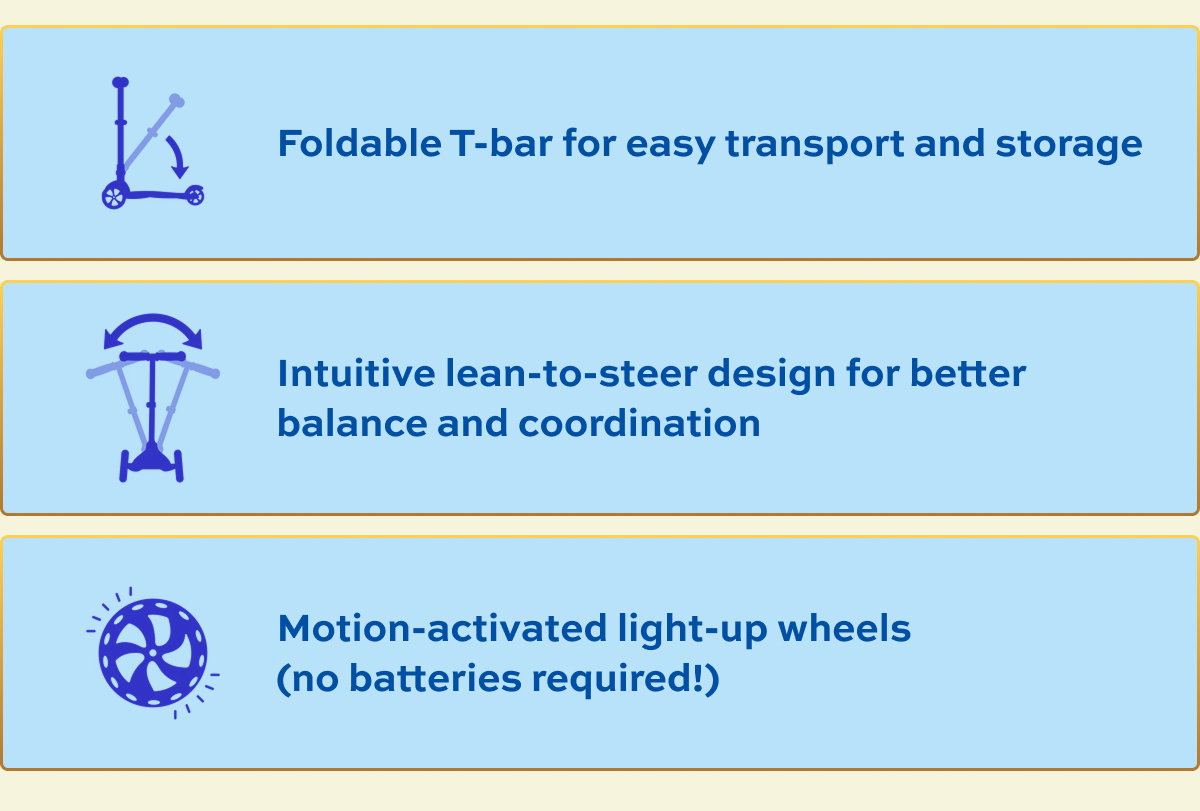 Foldable T-bar for easy transport and storage

Intuitive lean-to-steer design for better balance and coordination

Motion-activated light-up wheels
(no batteries required!)